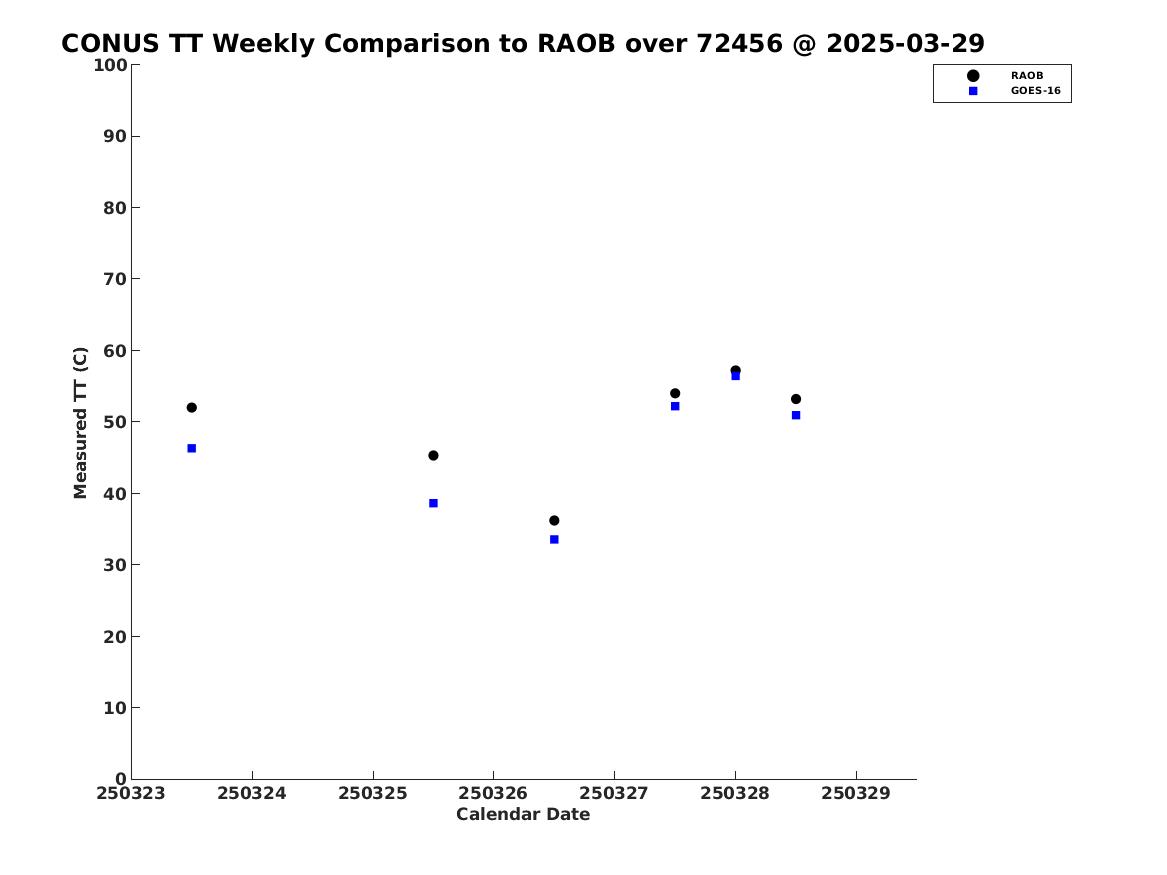 CONUS TT Weekly Comparison to RAOB over 72456 @ 2025-03-29

RAOB
GOES-16

Measured TT (C)

100
90
80
70
60
50
40
30
20
10
0

250323 250324 250325 250326 250327 250328 250329

Calendar Date